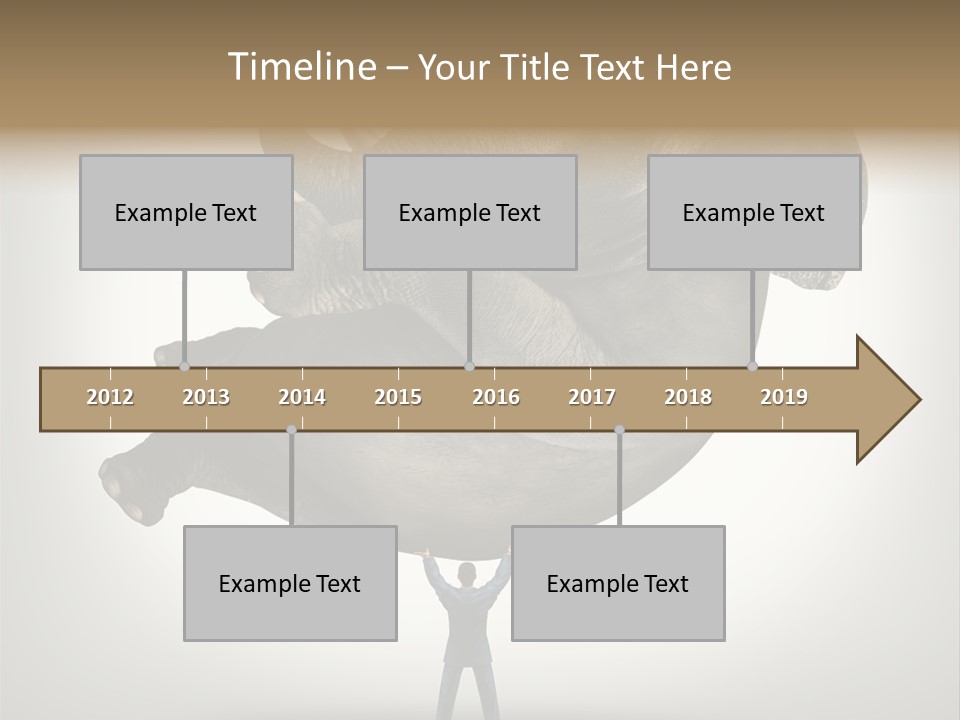 Timeline – Your Title Text Here

Example Text

Example Text

Example Text

2012 2013 2014 2015 2016 2017 2018 2019

Example Text

Example Text